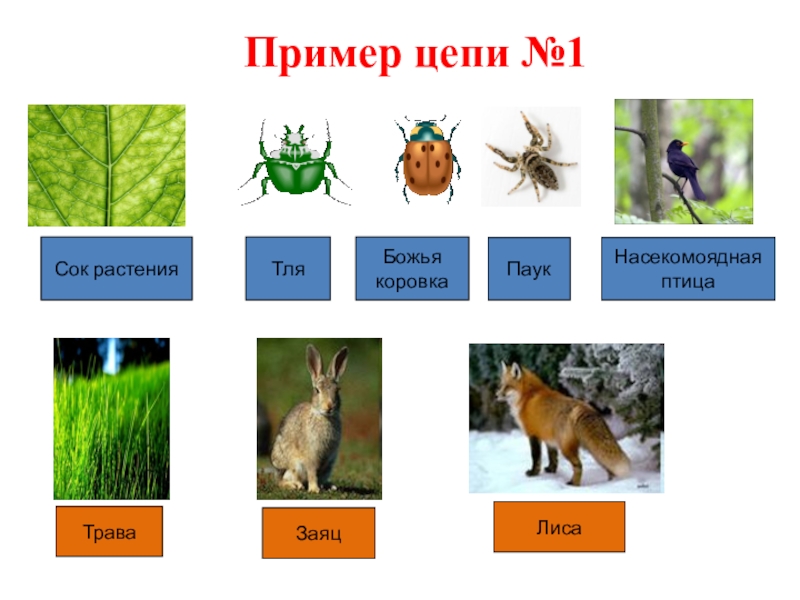 Пример цепи №1

Сок растения

Тля

Божья коровка

Паук

Насекомоядная птица

Трава

Заяц

Лиса